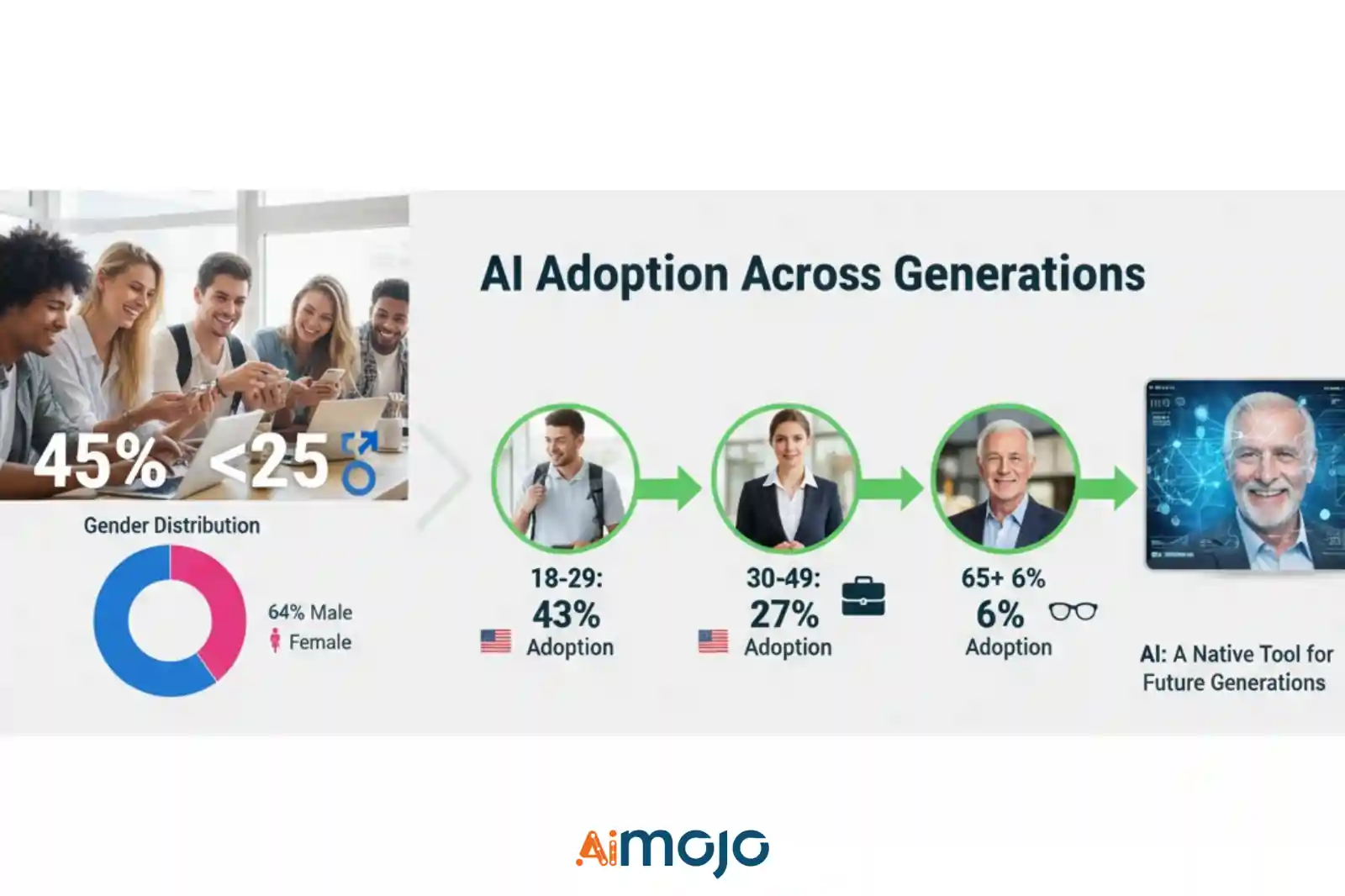 45% <25

Gender Distribution

64% Male
Female

AI Adoption Across Generations

18-29:
43%
Adoption

30-49:
27%
Adoption

65+ 6%
6%
Adoption

AI: A Native Tool for Future Generations

Aimojo